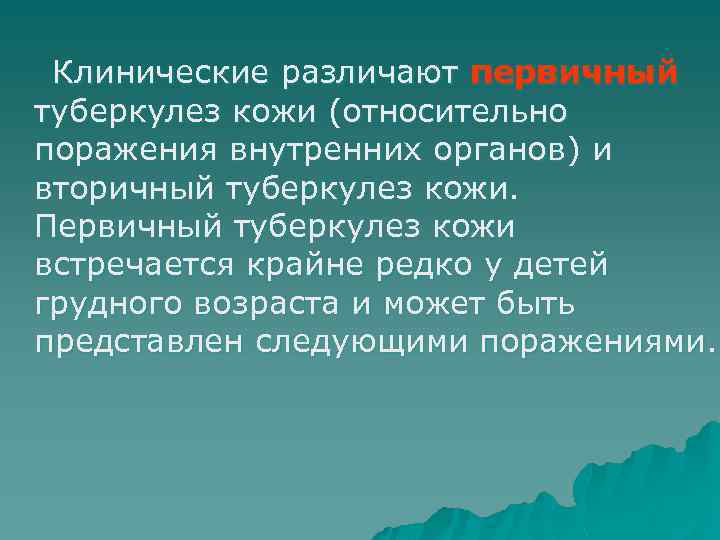 Клинические различают первичный туберкулез кожи (относительно поражения внутренних органов) и вторичный туберкулез кожи. Первичный туберкулез кожи встречается крайне редко у детей грудного возраста и может быть представлен следующими поражениями.